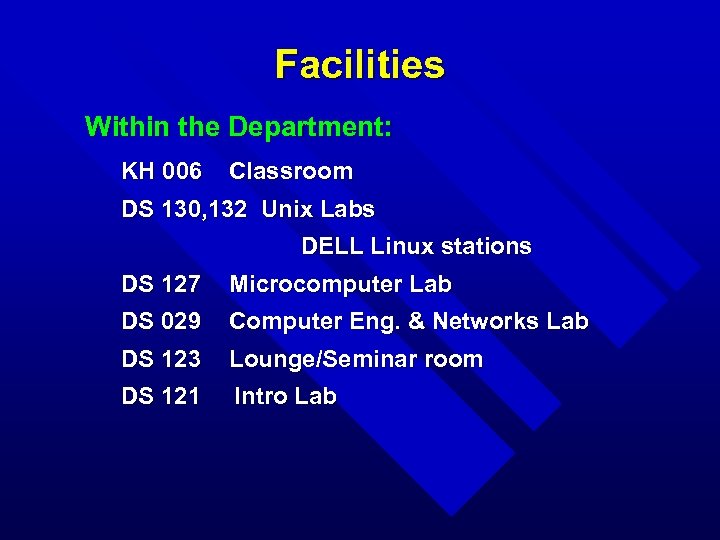 Facilities

Within the Department:

KH 006 Classroom

DS 130,132 Unix Labs

DELL Linux stations

DS 127 Microcomputer Lab

DS 029 Computer Eng. & Networks Lab

DS 123 Lounge/Seminar room

DS 121 Intro Lab